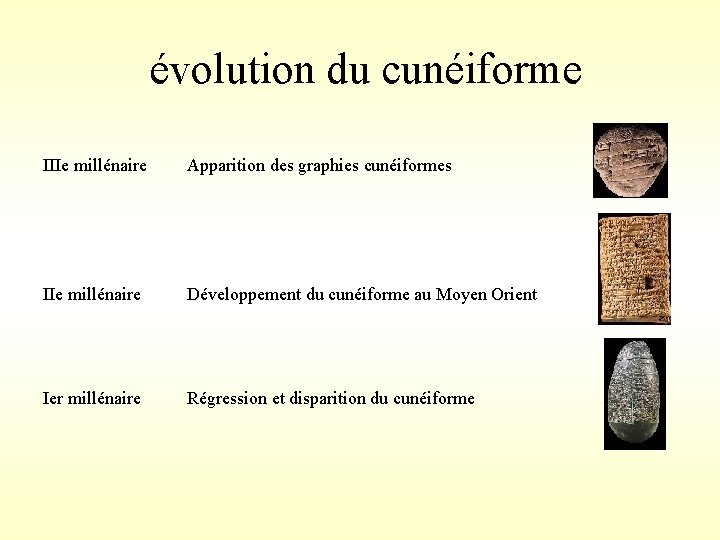 évolution du cunéiforme

IIIe millénaire Apparition des graphies cunéiformes

IIe millénaire Développement du cunéiforme au Moyen Orient

Ier millénaire Régression et disparition du cunéiforme